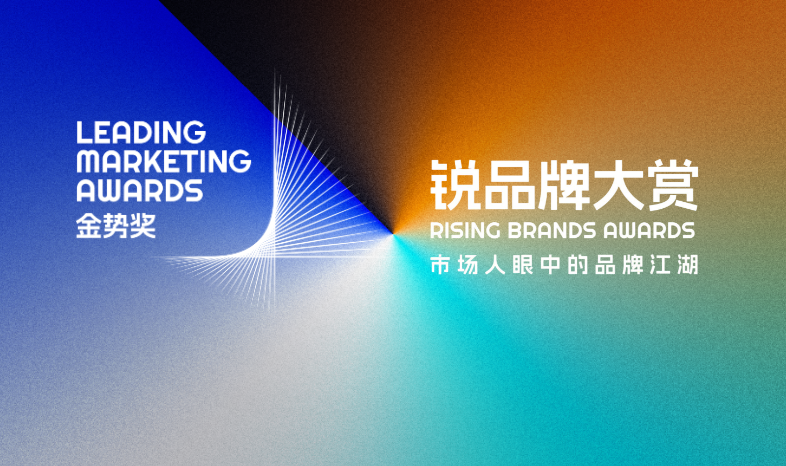 LEADING MARKETING AWARDS
金势奖

锐品牌大赏
RISING BRANDS AWARDS
市场人眼中的品牌江湖